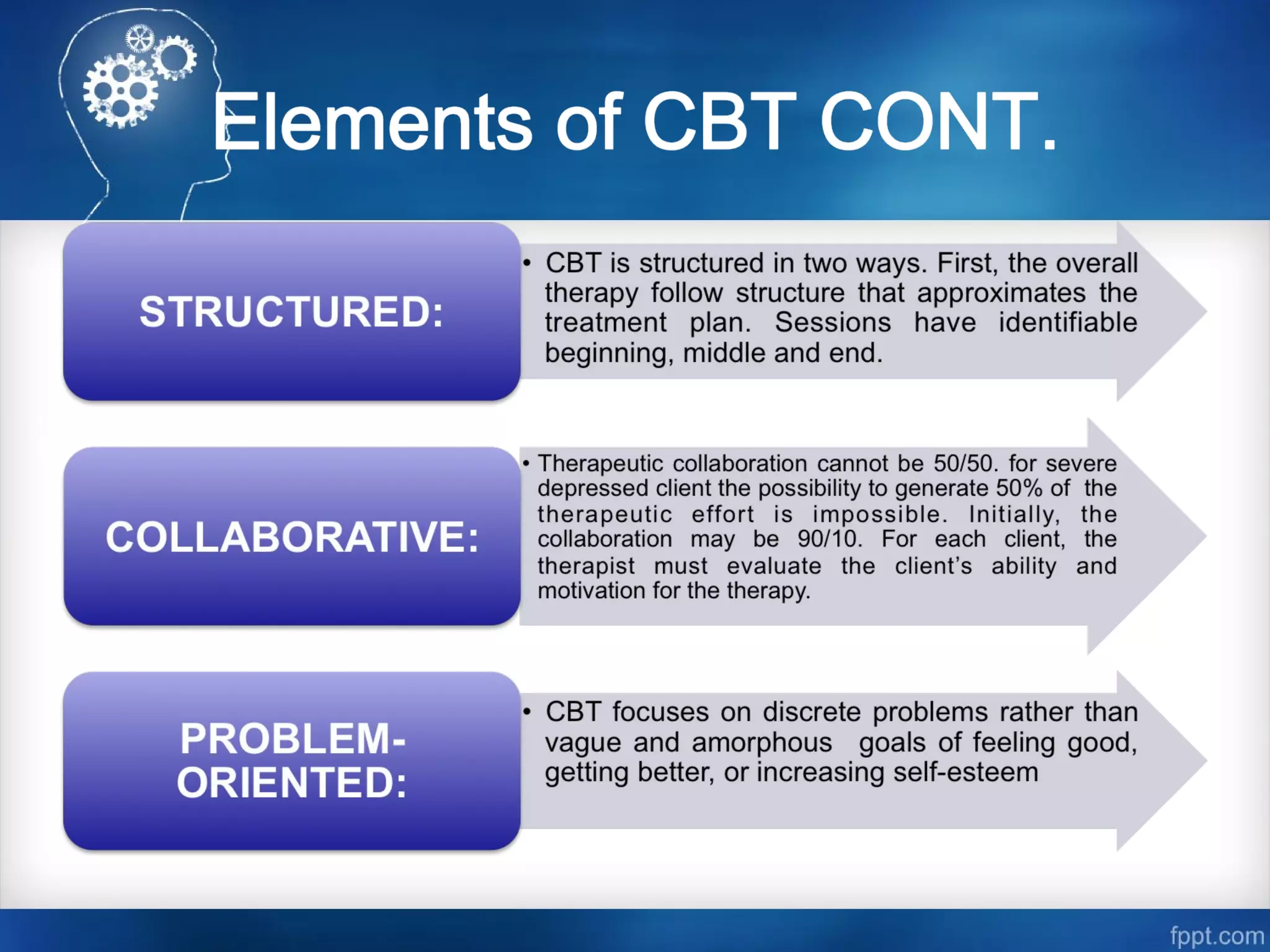 Elements of CBT CONT.

STRUCTURED:

• CBT is structured in two ways. First, the overall therapy follow structure that approximates the treatment plan. Sessions have identifiable beginning, middle and end.

COLLABORATIVE:

• Therapeutic collaboration cannot be 50/50. for severe depressed client the possibility to generate 50% of the therapeutic effort is impossible. Initially, the collaboration may be 90/10. For each client, the therapist must evaluate the client's ability and motivation for the therapy.

PROBLEM-ORIENTED:

• CBT focuses on discrete problems rather than vague and amorphous goals of feeling good, getting better, or increasing self-esteem

fppt.com